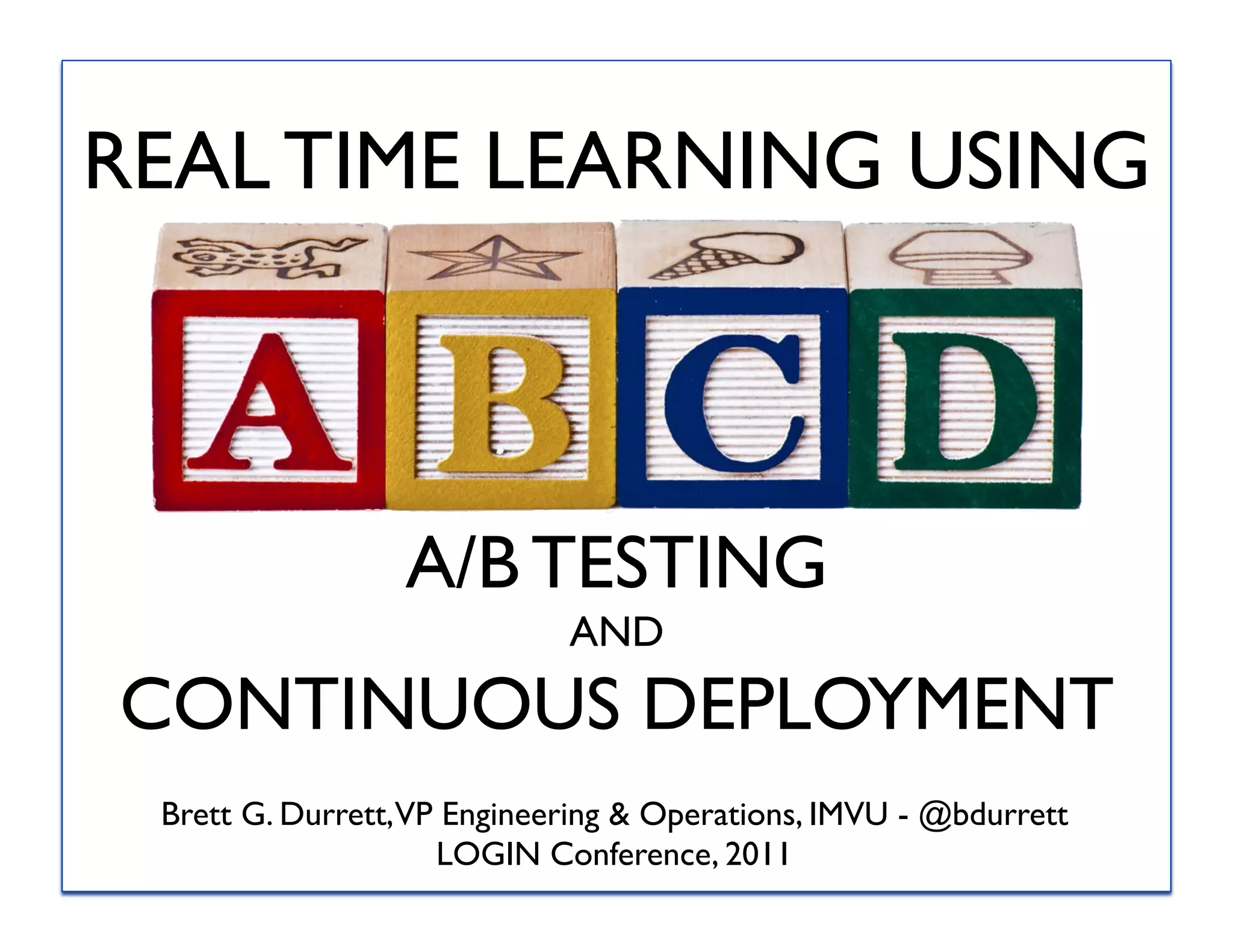 REAL TIME LEARNING USING

A B C D

A/B TESTING

AND

CONTINUOUS DEPLOYMENT

Brett G. Durrett, VP Engineering & Operations, IMVU - @bdurrett
LOGIN Conference, 2011